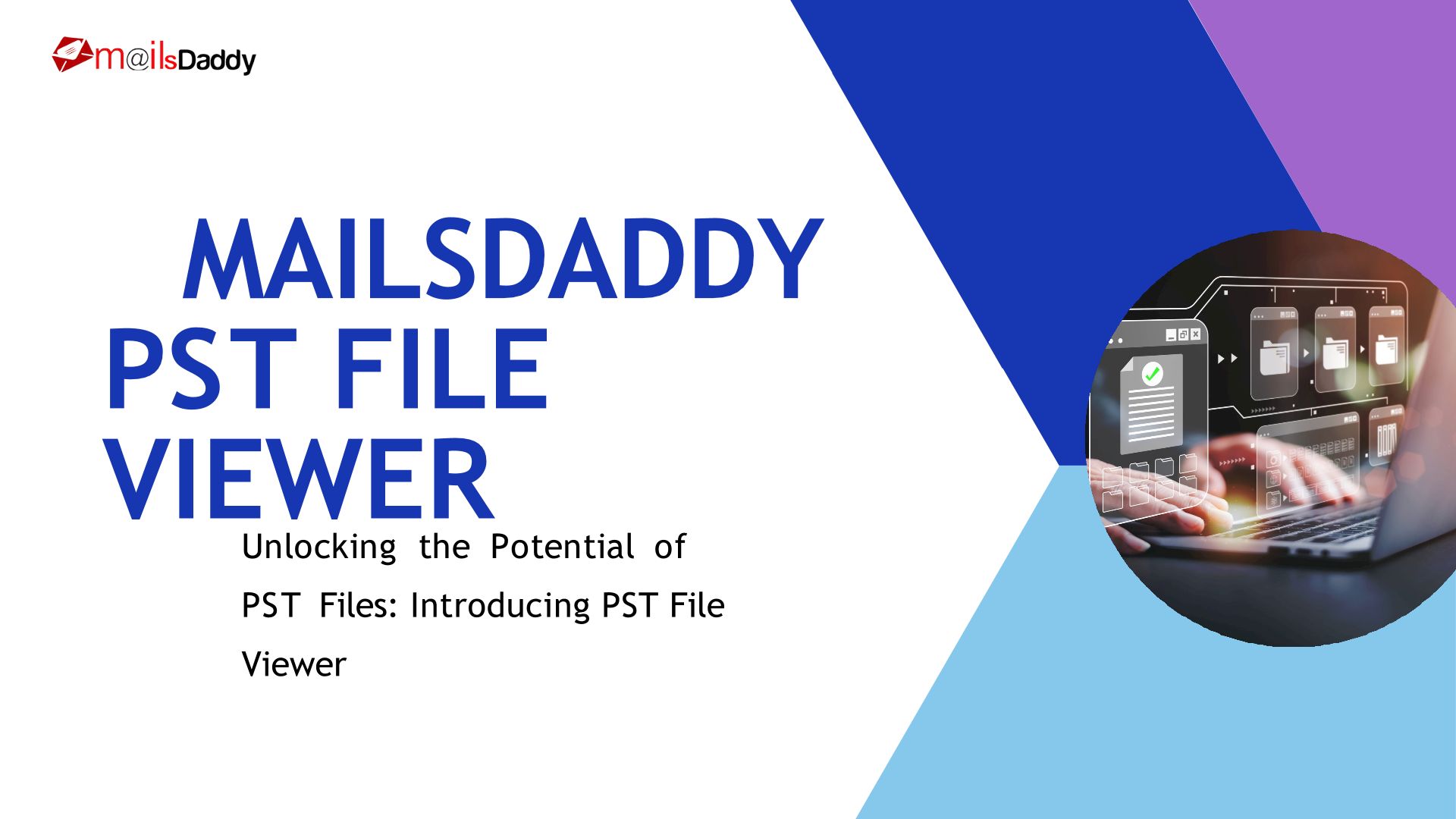 m@ilsDaddy

MAILSDADDY PST FILE VIEWER

Unlocking the Potential of PST Files: Introducing PST File Viewer